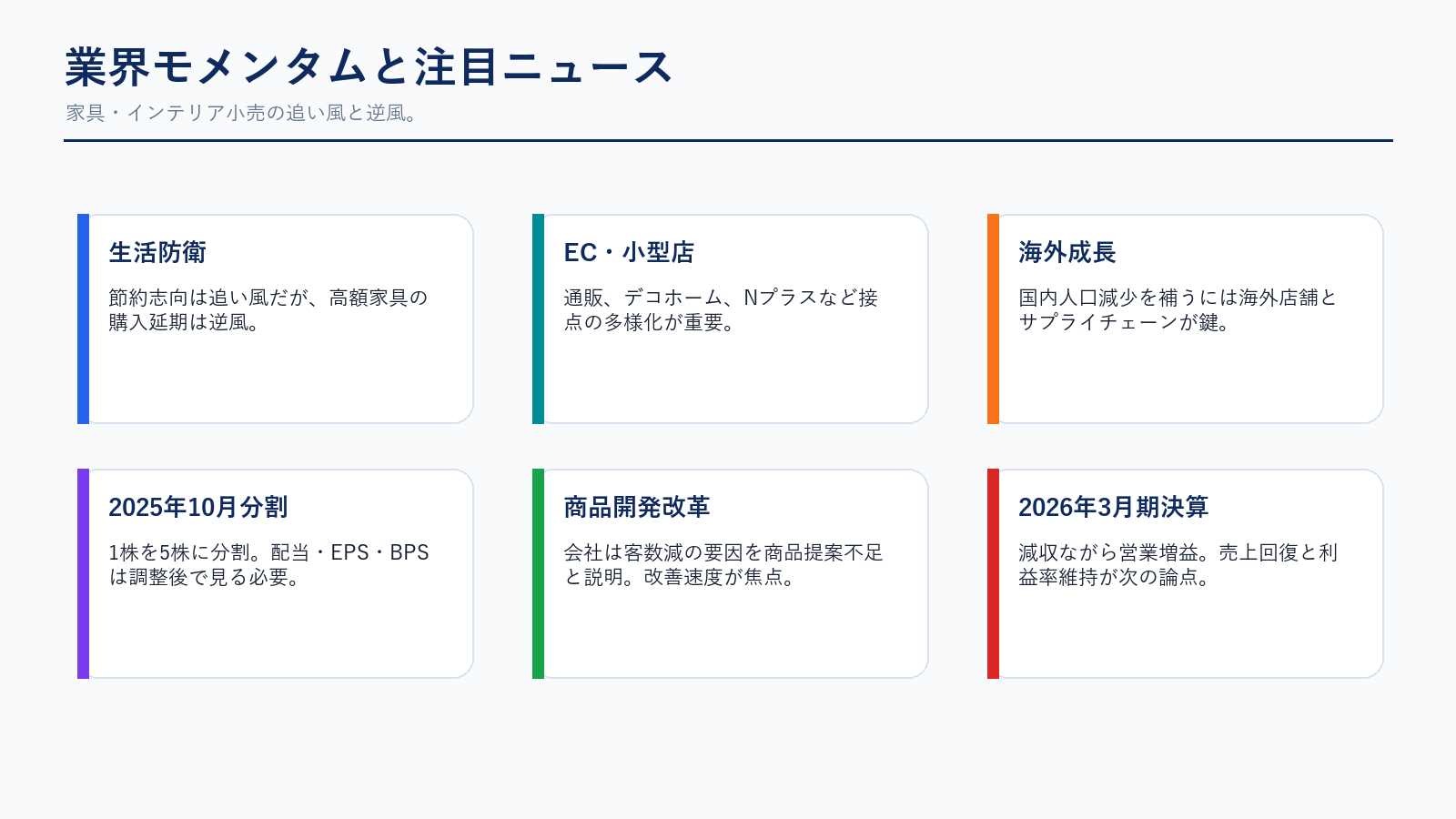 業界モメンタムと注目ニュース
家具・インテリア小売の追い風と逆風。

生活防衛
節約志向は追い風だが、高額家具の購入延期は逆風。

EC・小型店
通販、デコホーム、Nプラスなど接点の多様化が重要。

海外成長
国内人口減少を補うには海外店舗とサプライチェーンが鍵。

2025年10月分割
1株を5株に分割。配当・EPS・BPSは調整後で見る必要。

商品開発改革
会社は客数減の要因を商品提案不足と説明。改善速度が焦点。

2026年3月期決算
減収ながら営業増益。売上回復と利益率維持が次の論点。